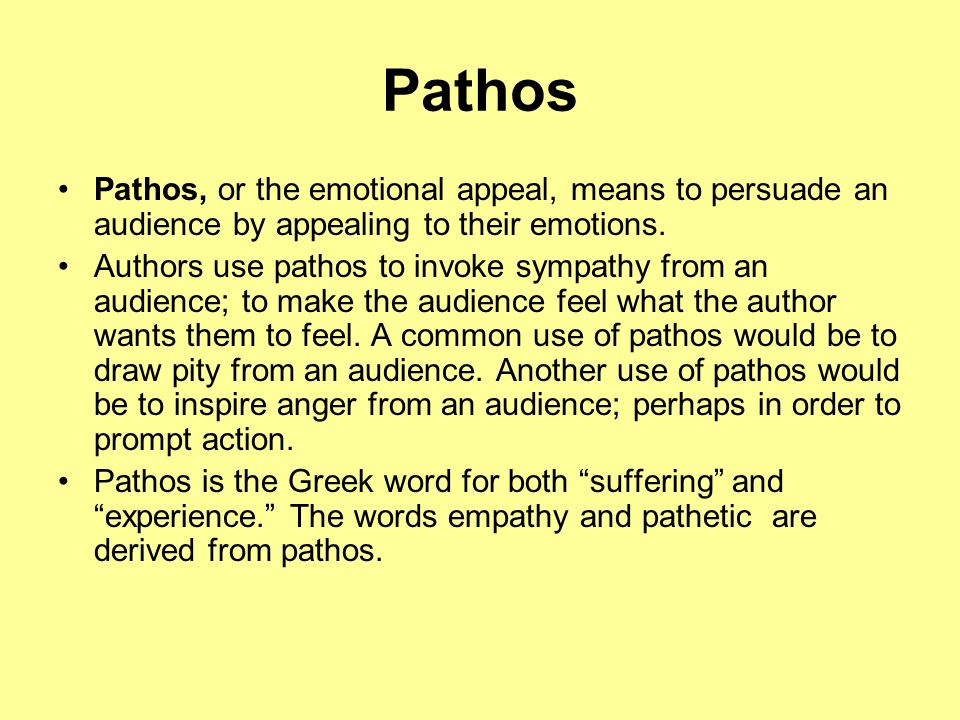 Pathos

• Pathos, or the emotional appeal, means to persuade an audience by appealing to their emotions.

• Authors use pathos to invoke sympathy from an audience; to make the audience feel what the author wants them to feel. A common use of pathos would be to draw pity from an audience. Another use of pathos would be to inspire anger from an audience; perhaps in order to prompt action.

• Pathos is the Greek word for both “suffering” and “experience.” The words empathy and pathetic are derived from pathos.